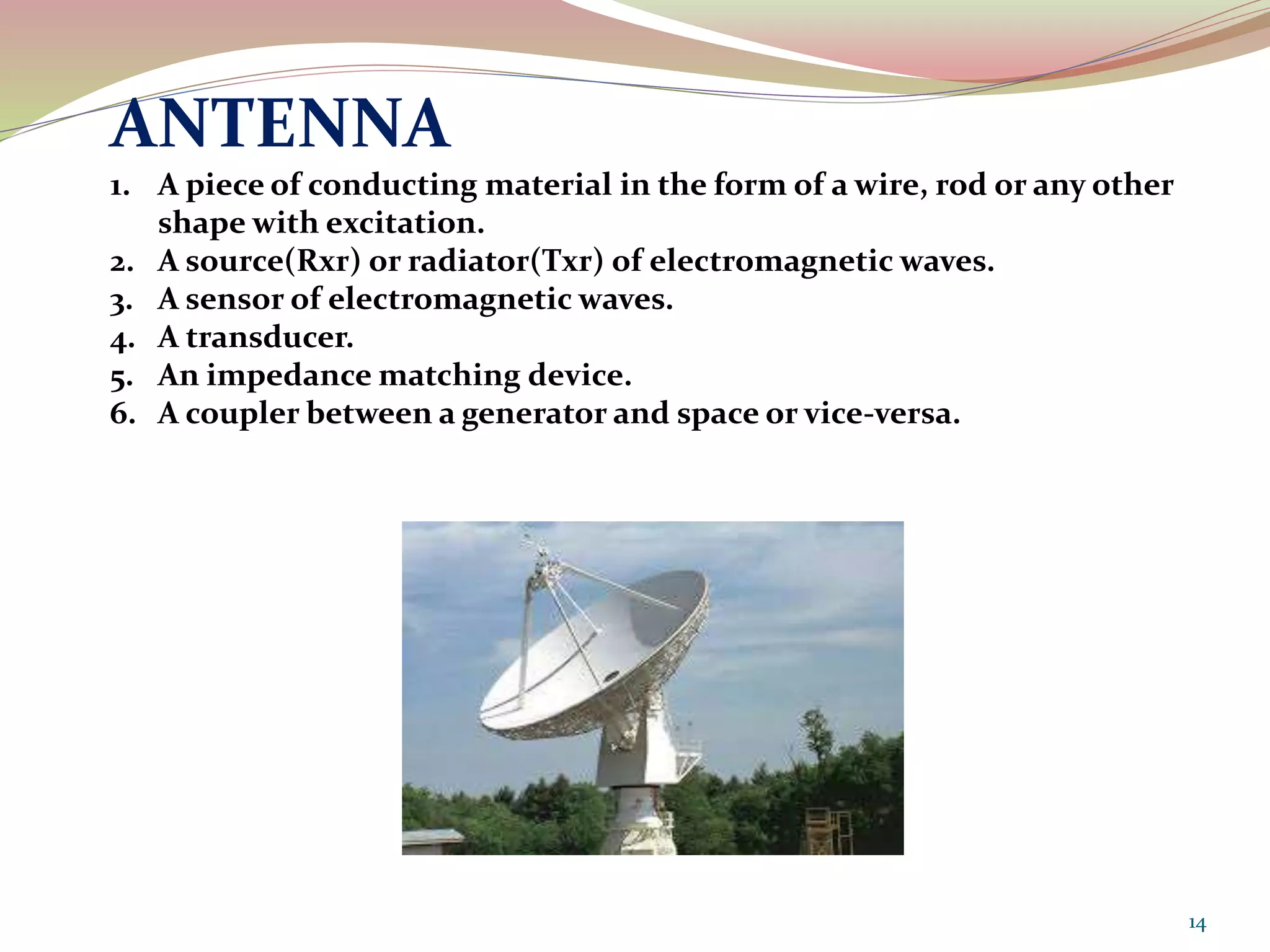 ANTENNA

1. A piece of conducting material in the form of a wire, rod or any other shape with excitation.
2. A source(Rxr) or radiator(Txr) of electromagnetic waves.
3. A sensor of electromagnetic waves.
4. A transducer.
5. An impedance matching device.
6. A coupler between a generator and space or vice-versa.

14